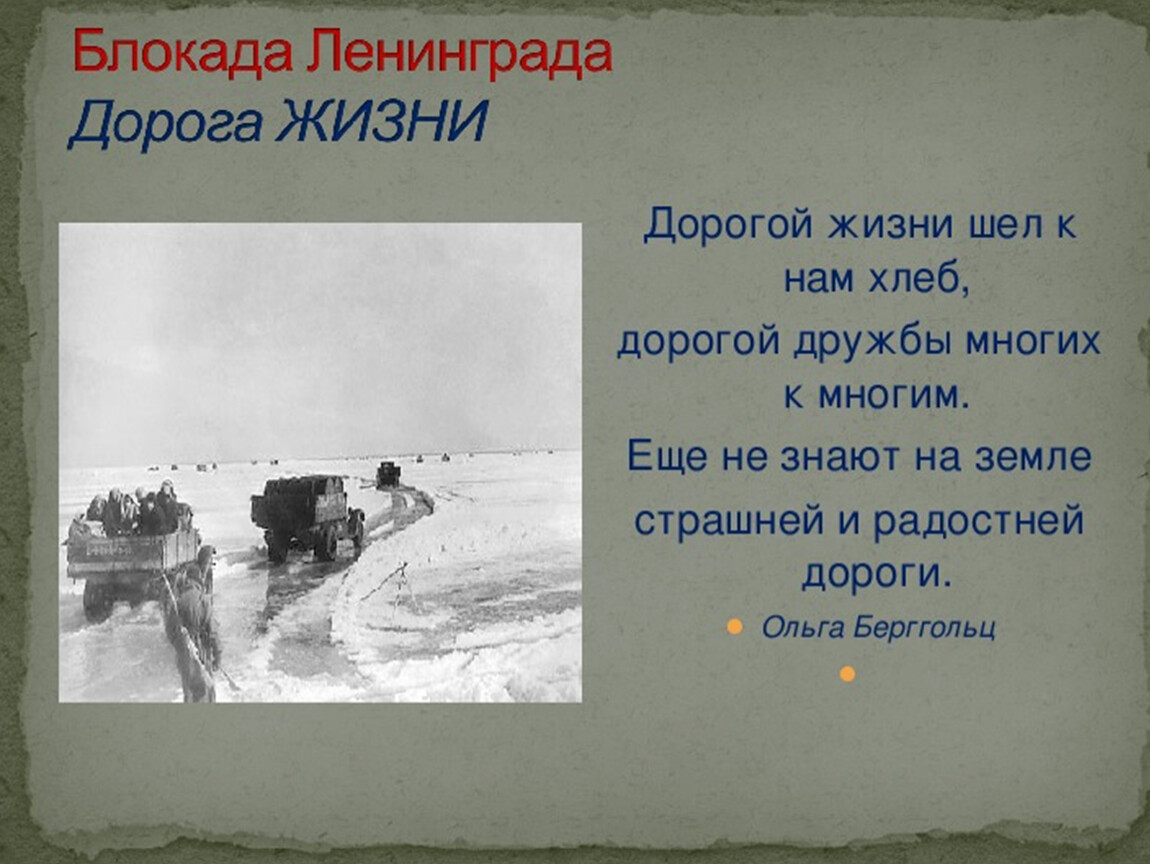 Блокада Ленинграда
Дорога ЖИЗНИ

Дорогой жизни шел к нам хлеб,

дорогой дружбы многих к многим.

Еще не знают на земле

страшней и радостней дороги.

Ольга Берггольц